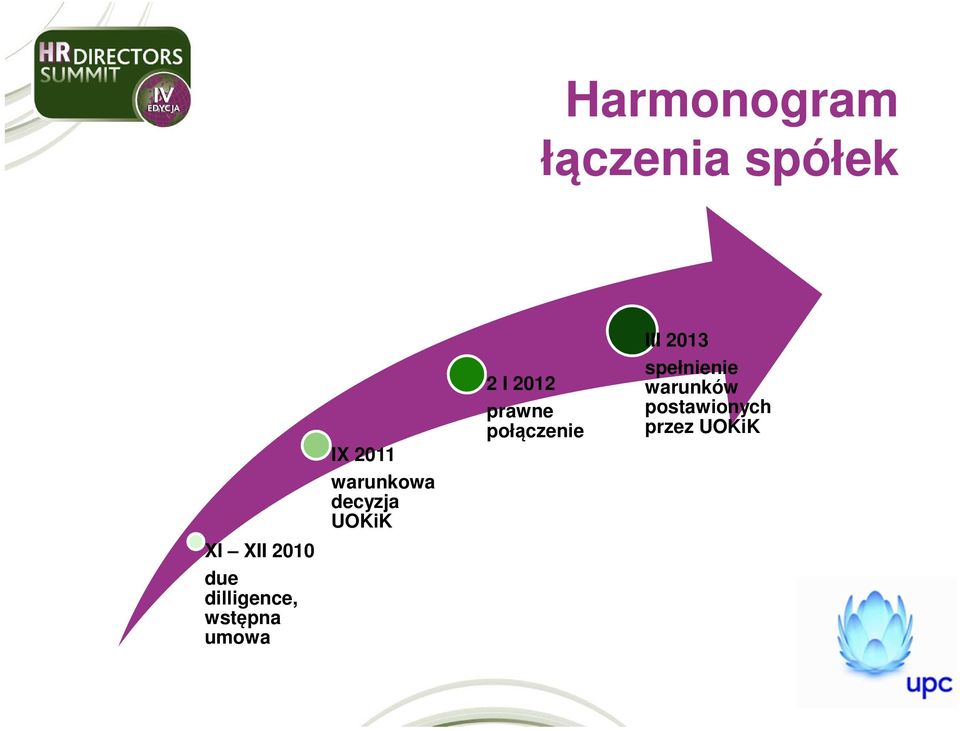 HR DIRECTORS SUMMIT
IV EDYCJA

Harmonogram łączenia spółek

XI – XII 2010
due dilligence, wstępna umowa

IX 2011
warunkowa decyzja UOKiK

2 I 2012
prawne połączenie

III 2013
spełnienie warunków postawionych przez UOKiK

upc